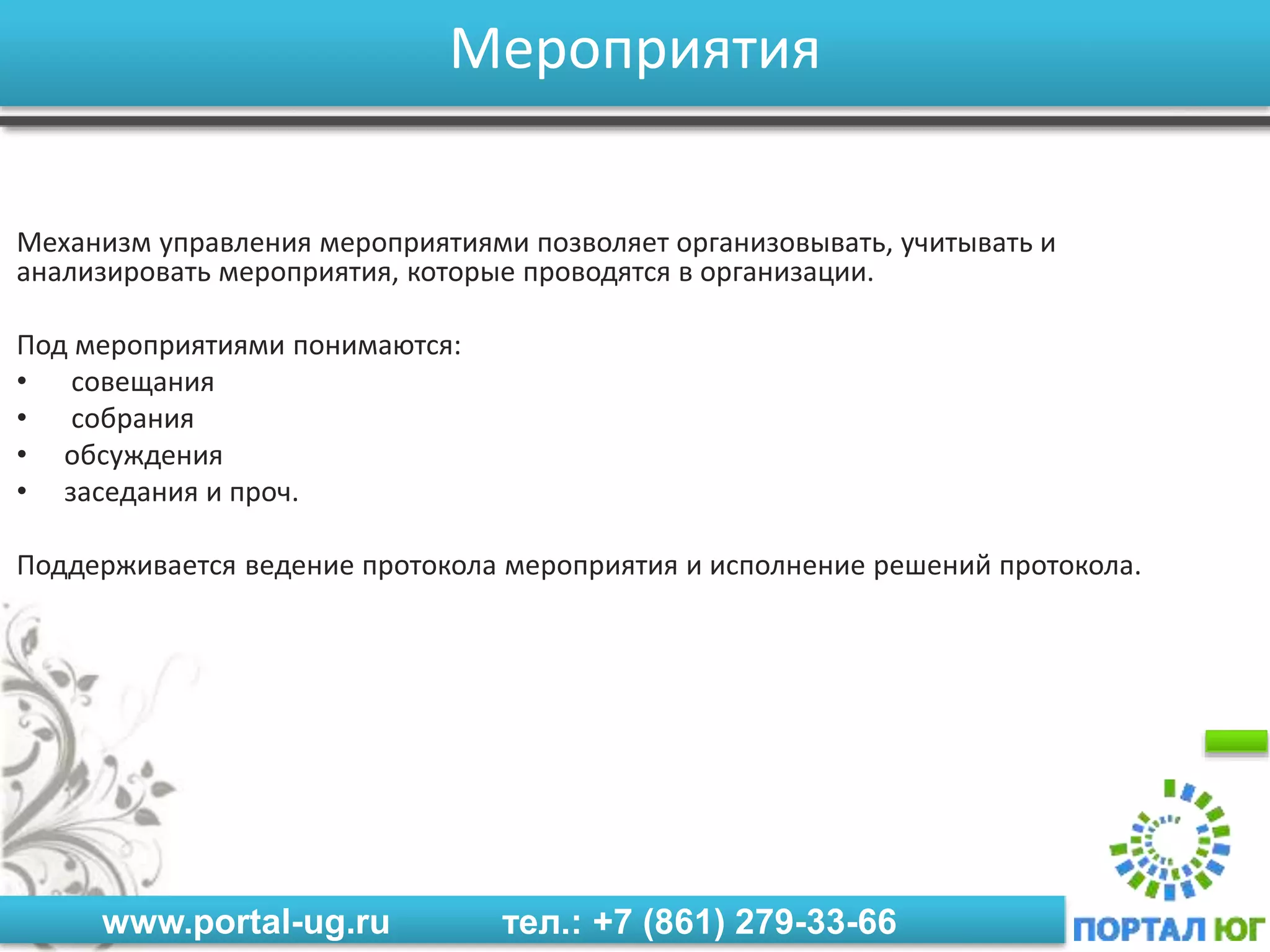 Мероприятия

Механизм управления мероприятиями позволяет организовывать, учитывать и анализировать мероприятия, которые проводятся в организации.

Под мероприятиями понимаются:
• совещания
• собрания
• обсуждения
• заседания и проч.

Поддерживается ведение протокола мероприятия и исполнение решений протокола.

www.portal-ug.ru тел.: +7 (861) 279-33-66

ПОРТАЛ ЮГ